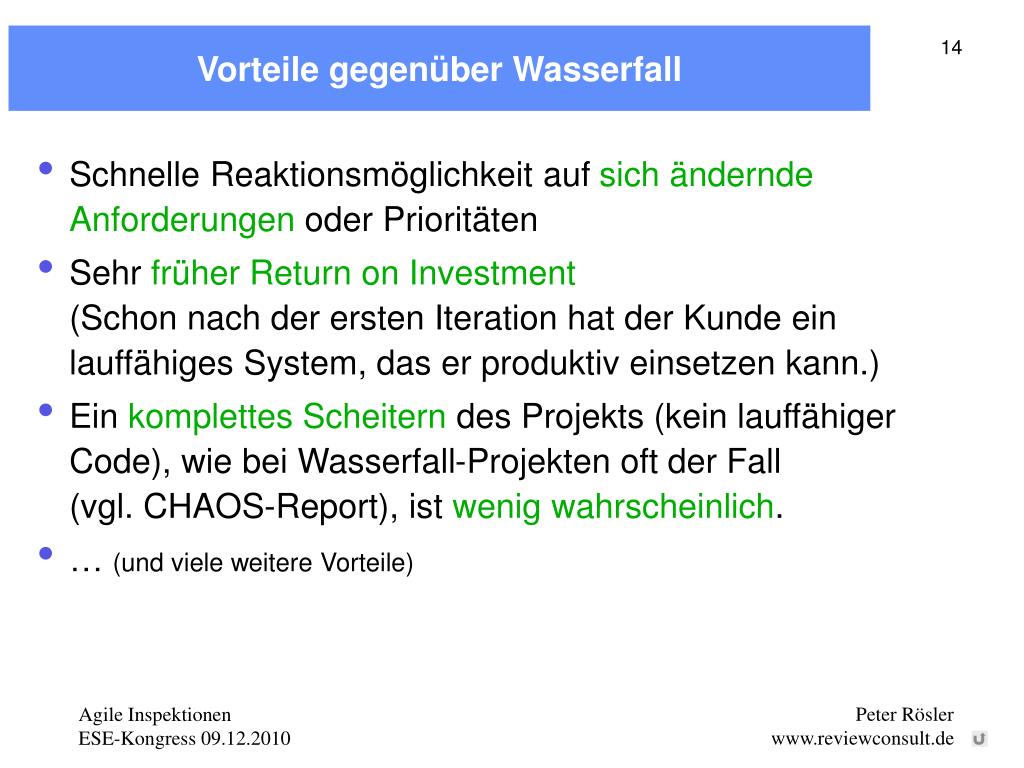 Vorteile gegenüber Wasserfall

14

• Schnelle Reaktionsmöglichkeit auf sich ändernde Anforderungen oder Prioritäten
• Sehr früher Return on Investment
(Schon nach der ersten Iteration hat der Kunde ein lauffähiges System, das er produktiv einsetzen kann.)
• Ein komplettes Scheitern des Projekts (kein lauffähiger Code), wie bei Wasserfall-Projekten oft der Fall
(vgl. CHAOS-Report), ist wenig wahrscheinlich.
• … (und viele weitere Vorteile)

Agile Inspektionen
ESE-Kongress 09.12.2010

Peter Rösler
www.reviewconsult.de